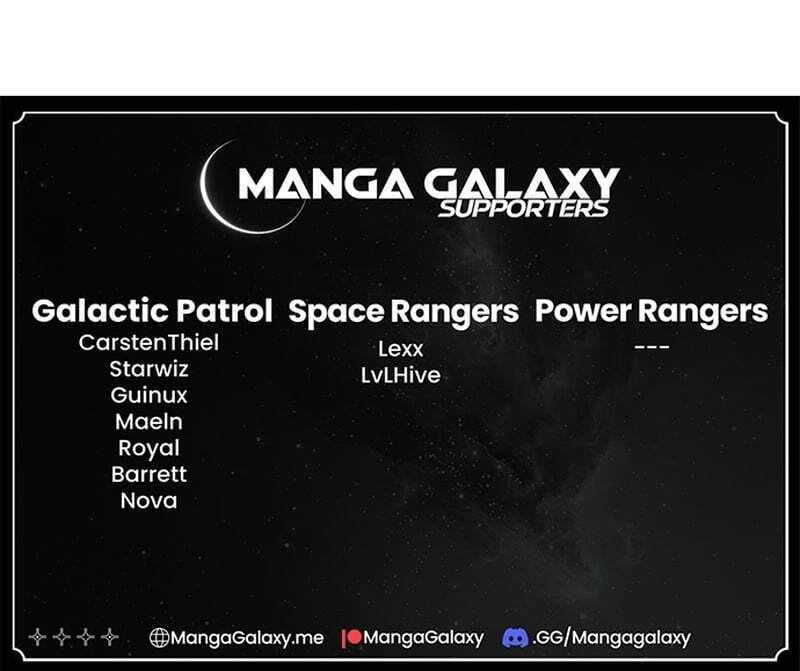 MANGA GALAXY
SUPPORTERS

Galactic Patrol
CarstenThiel
Starwiz
Guinux
Maeln
Royal
Barrett
Nova

Space Rangers
Lexx
LvLHive

Power Rangers
---

MangaGalaxy.me MangaGalaxy .GG/Mangagalaxy